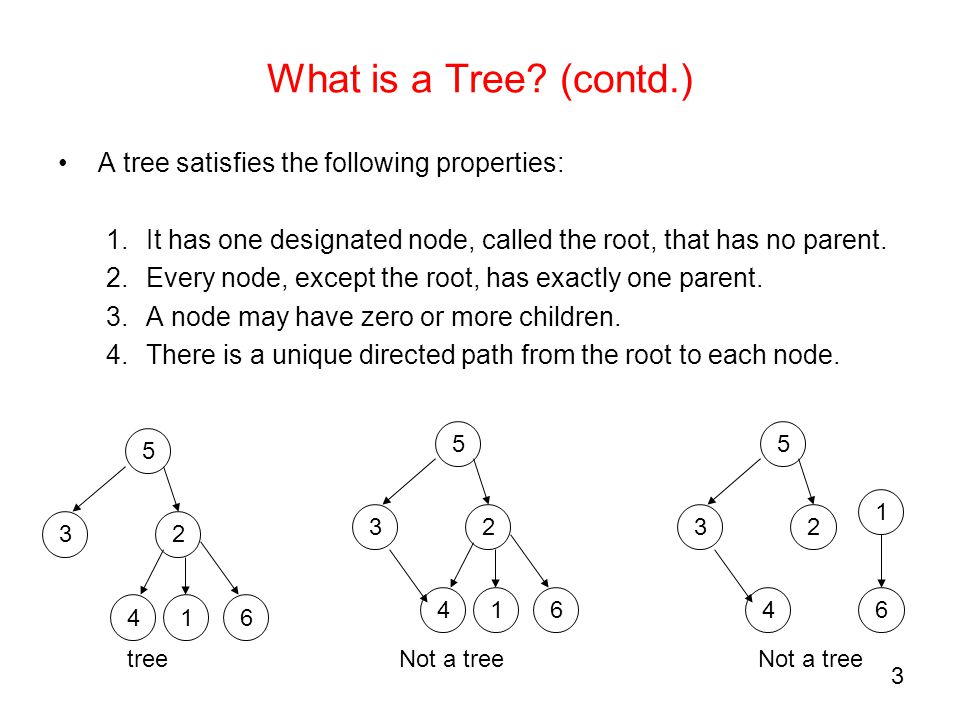 What is a Tree? (contd.)

• A tree satisfies the following properties:

1. It has one designated node, called the root, that has no parent.
2. Every node, except the root, has exactly one parent.
3. A node may have zero or more children.
4. There is a unique directed path from the root to each node.

5
3
2
4
1
6
tree

5
3
2
4
1
6
Not a tree

5
3
2
1
4
6
Not a tree

3